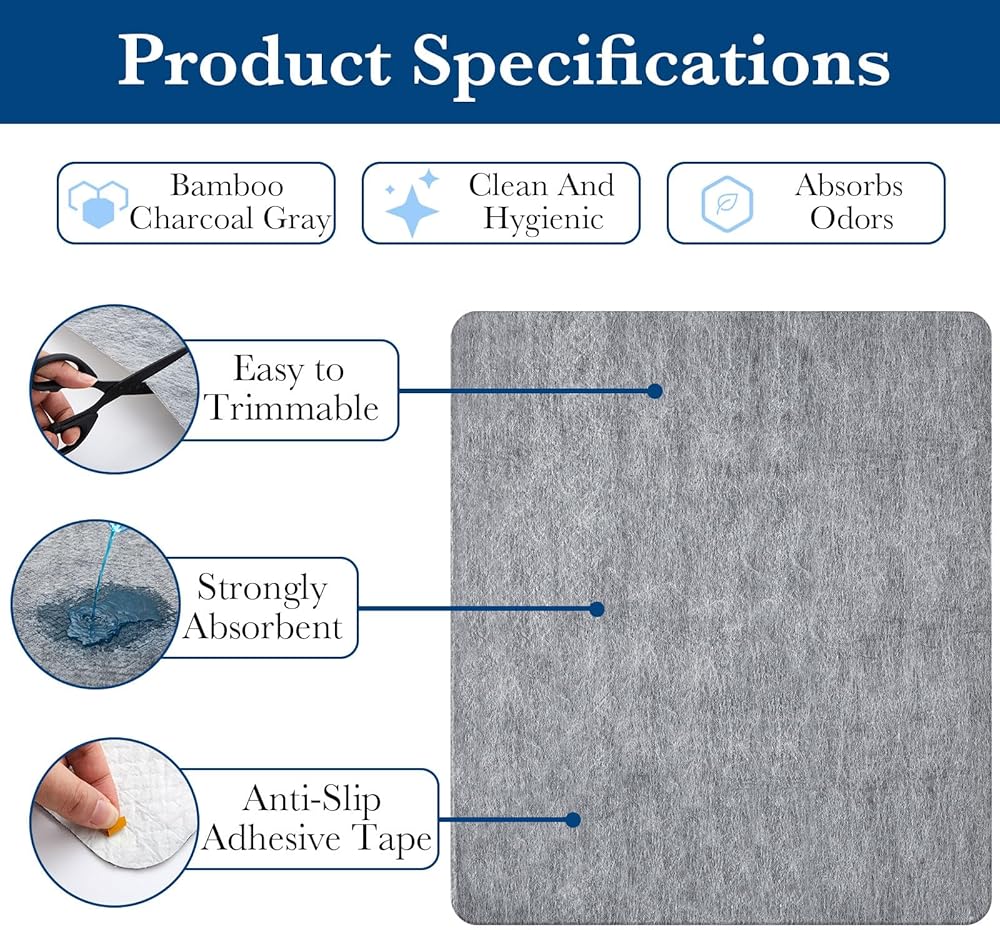 Product Specifications

Bamboo Charcoal Gray

Clean And Hygienic

Absorbs Odors

Easy to Trimmable

Strongly Absorbent

Anti-Slip Adhesive Tape